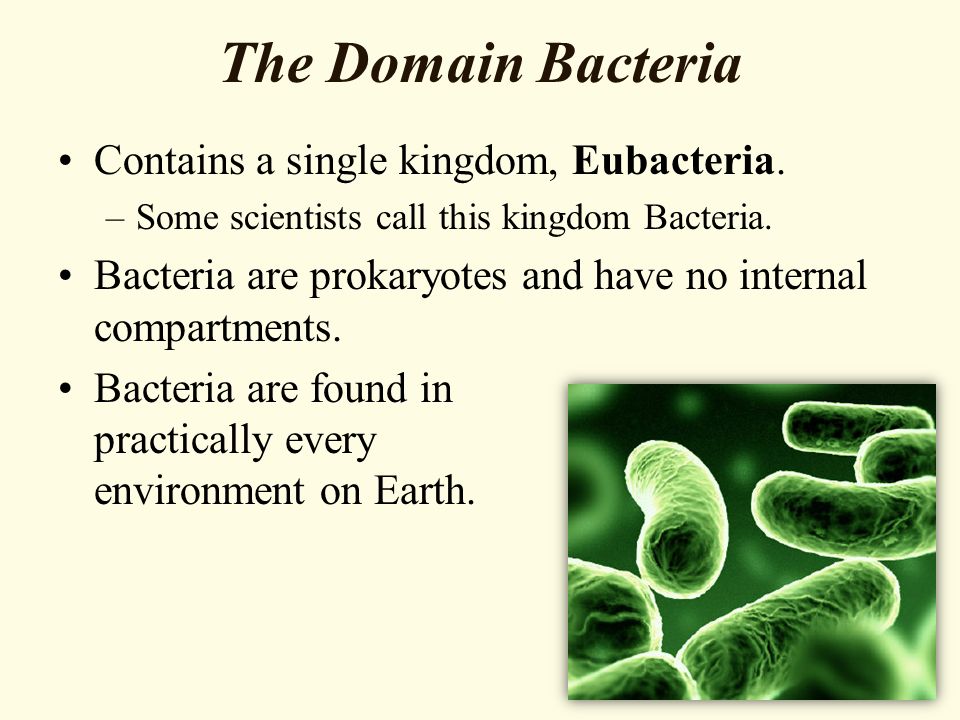 The Domain Bacteria

• Contains a single kingdom, Eubacteria.
– Some scientists call this kingdom Bacteria.

• Bacteria are prokaryotes and have no internal compartments.

• Bacteria are found in practically every environment on Earth.